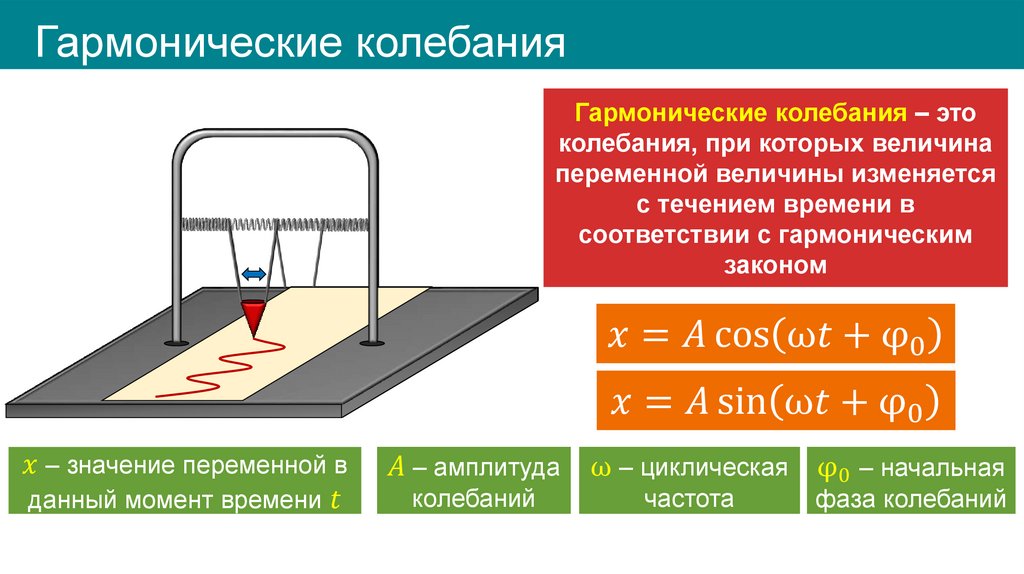 Гармонические колебания

Гармонические колебания – это колебания, при которых величина переменной величины изменяется с течением времени в соответствии с гармоническим законом

$x = A\cos(\omega t + \varphi_0)$

$x = A\sin(\omega t + \varphi_0)$

$x$ – значение переменной в данный момент времени $t$

$A$ – амплитуда колебаний

$\omega$ – циклическая частота

$\varphi_0$ – начальная фаза колебаний